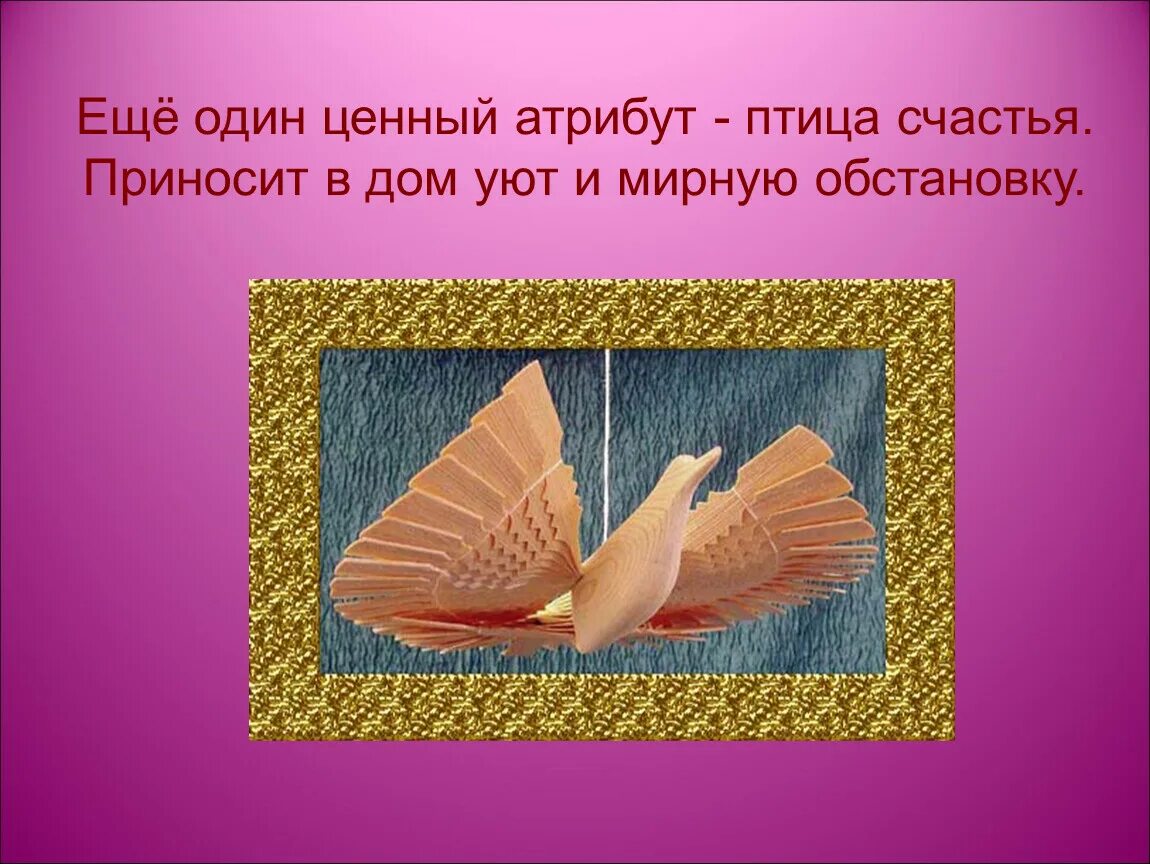 Ещё один ценный атрибут - птица счастья. Приносит в дом уют и мирную обстановку.